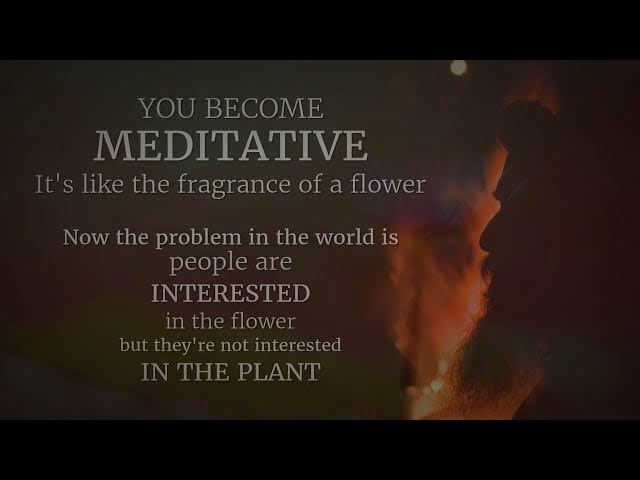 YOU BECOME
MEDITATIVE
It's like the fragrance of a flower

Now the problem in the world is
people are
INTERESTED
in the flower
but they're not interested
IN THE PLANT